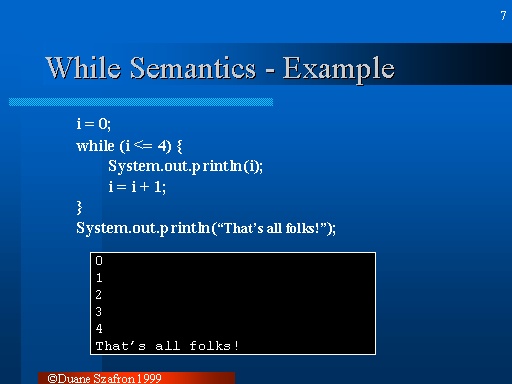 7

While Semantics - Example

i = 0;
while (i <= 4) {
System.out.println(i);
i = i + 1;
}
System.out.println(“That’s all folks!”);

0
1
2
3
4
That’s all folks!

©Duane Szafron 1999